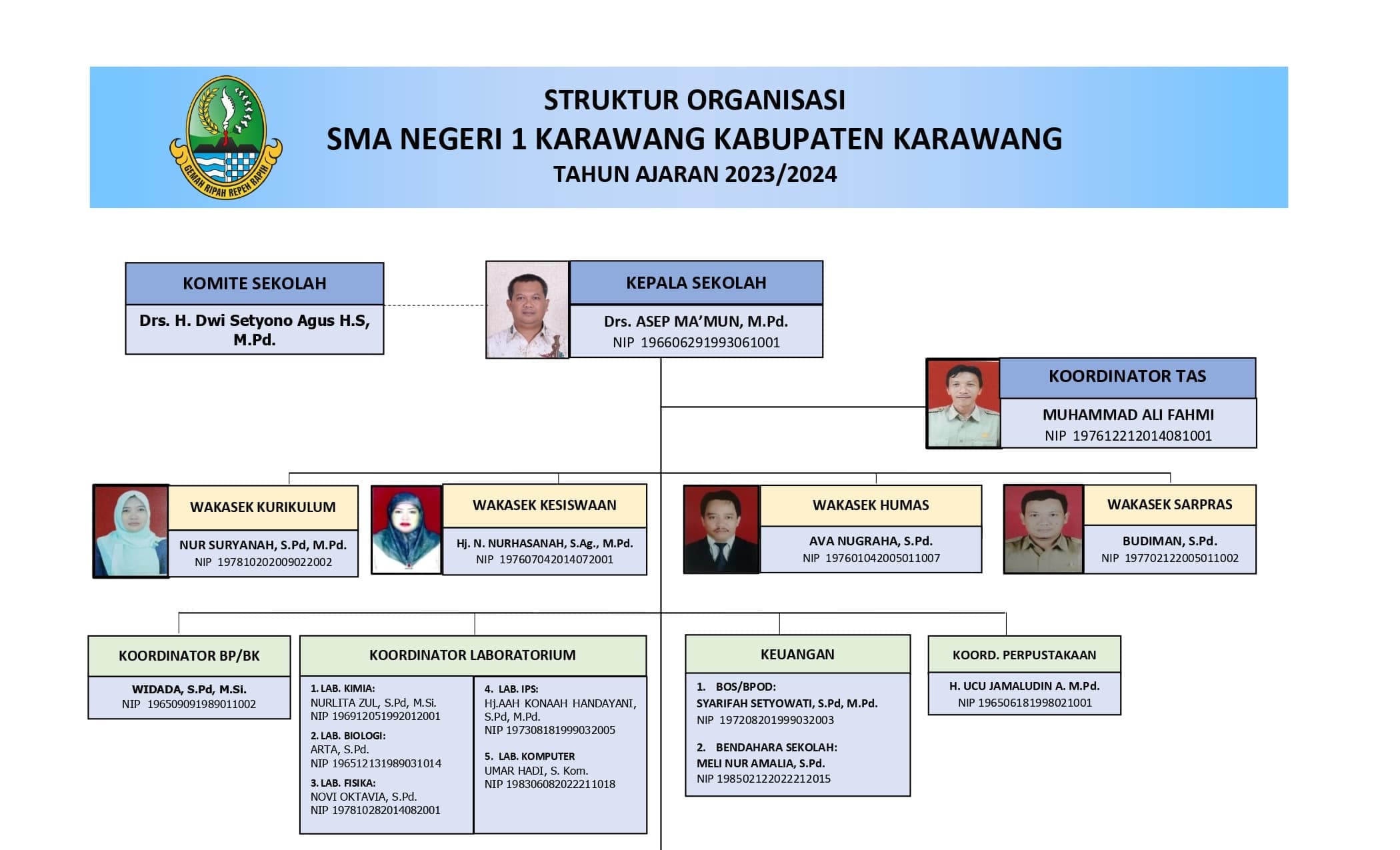 GEMAH RIPAH REPEH RAPIH

STRUKTUR ORGANISASI
SMA NEGERI 1 KARAWANG KABUPATEN KARAWANG
TAHUN AJARAN 2023/2024

KOMITE SEKOLAH
Drs. H. Dwi Setyono Agus H.S, M.Pd.

KEPALA SEKOLAH
Drs. ASEP MA'MUN, M.Pd.
NIP 196606291993061001

KOORDINATOR TAS
MUHAMMAD ALI FAHMI
NIP 197612212014081001

WAKASEK KURIKULUM
NUR SURYANAH, S.Pd, M.Pd.
NIP 197810202009022002

WAKASEK KESISWAAN
Hj. N. NURHASANAH, S.Ag., M.Pd.
NIP 197607042014072001

WAKASEK HUMAS
AVA NUGRAHA, S.Pd.
NIP 197601042005011007

WAKASEK SARPRAS
BUDIMAN, S.Pd.
NIP 197702122005011002

KOORDINATOR BP/BK
WIDADA, S.Pd, M.Si.
NIP 196509091989011002

KOORDINATOR LABORATORIUM
1. LAB. KIMIA:
NURLITA ZUL, S.Pd, M.Si.
NIP 196912051992012001
2. LAB. BIOLOGI:
ARTA, S.Pd.
NIP 196512131989031014
3. LAB. FISIKA:
NOVI OKTAVIA, S.Pd.
NIP 197810282014082001
4. LAB. IPS:
Hj.AAH KONAAH HANDAYANI, S.Pd, M.Pd.
NIP 197308181999032005
5. LAB. KOMPUTER
UMAR HADI, S. Kom.
NIP 198306082022211018

KEUANGAN
1. BOS/BPOD:
SYARIFAH SETYOWATI, S.Pd, M.Pd.
NIP 197208201999032003
2. BENDAHARA SEKOLAH:
MELI NUR AMALIA, S.Pd.
NIP 198502122022212015

KOORD. PERPUSTAKAAN
H. UCU JAMALUDIN A. M.Pd.
NIP 196506181998021001